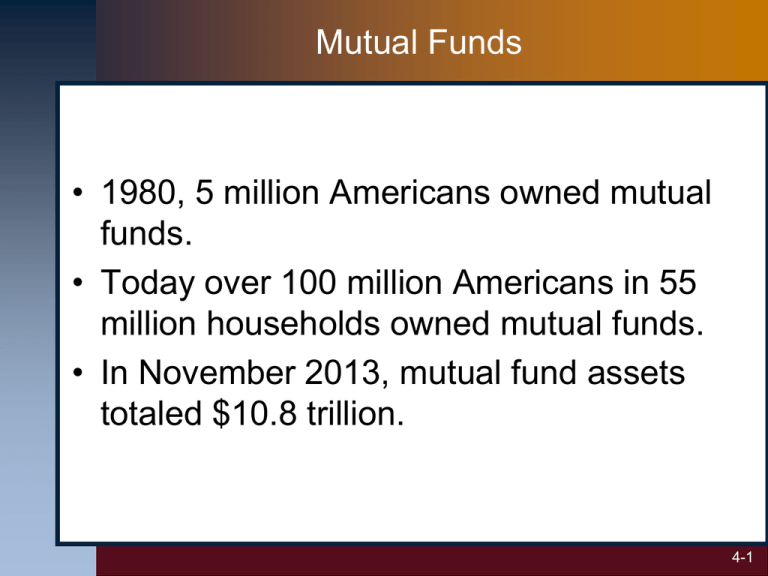 Mutual Funds

• 1980, 5 million Americans owned mutual funds.

• Today over 100 million Americans in 55 million households owned mutual funds.

• In November 2013, mutual fund assets totaled \$10.8 trillion.

4-1